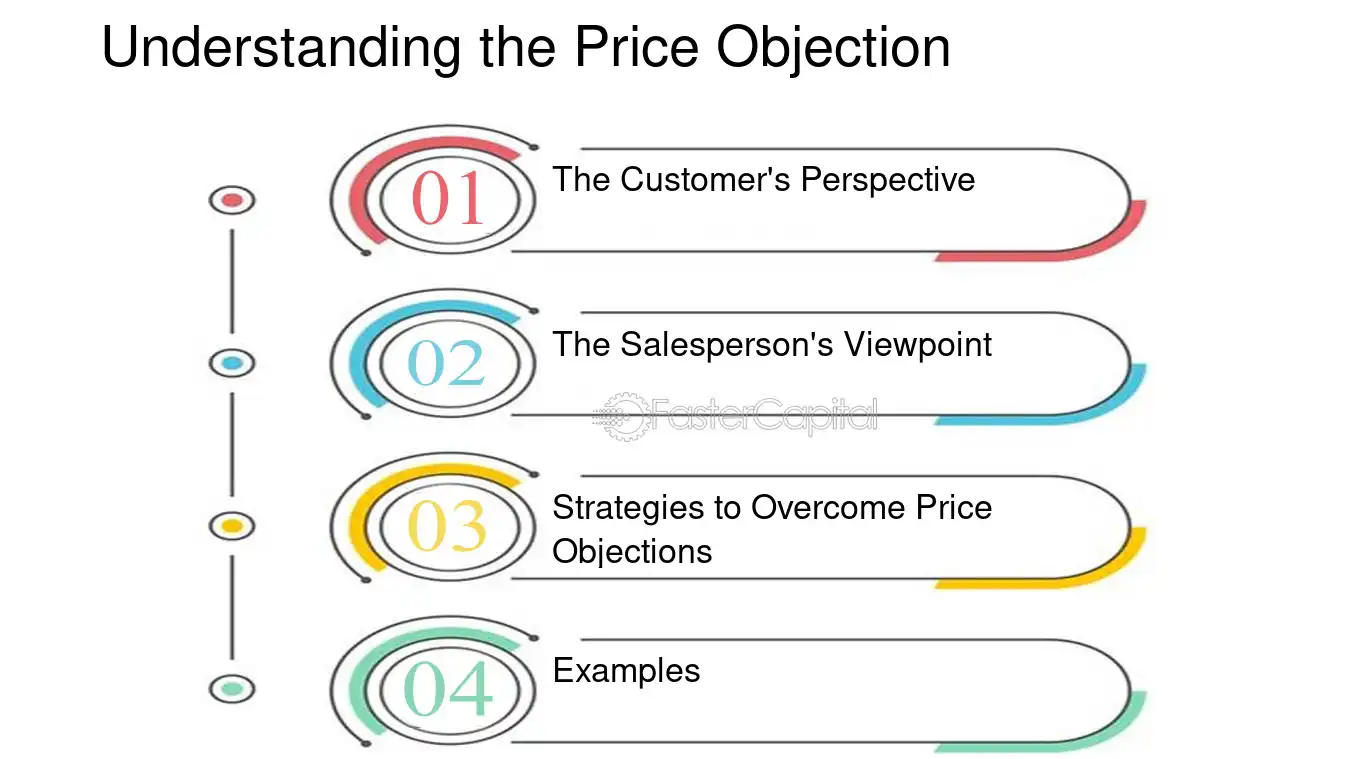 Understanding the Price Objection

01 The Customer's Perspective

02 The Salesperson's Viewpoint

FasterCapital

03 Strategies to Overcome Price Objections

04 Examples